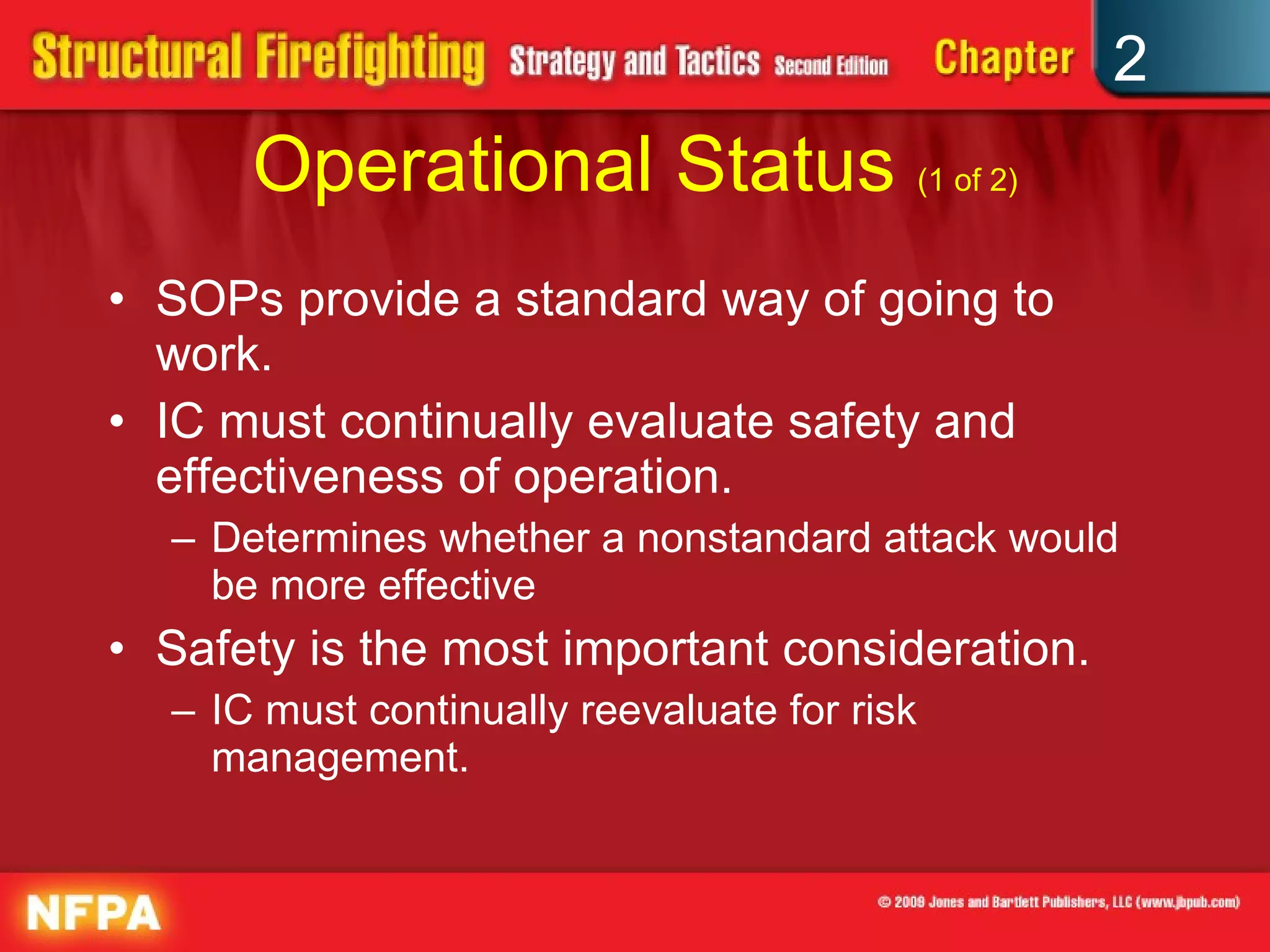 Structural Firefighting Strategy and Tactics Second Edition Chapter 2

Operational Status (1 of 2)

• SOPs provide a standard way of going to work.

• IC must continually evaluate safety and effectiveness of operation.

– Determines whether a nonstandard attack would be more effective

• Safety is the most important consideration.

– IC must continually reevaluate for risk management.

NFPA

© 2009 Jones and Bartlett Publishers, LLC (www.jbpub.com)